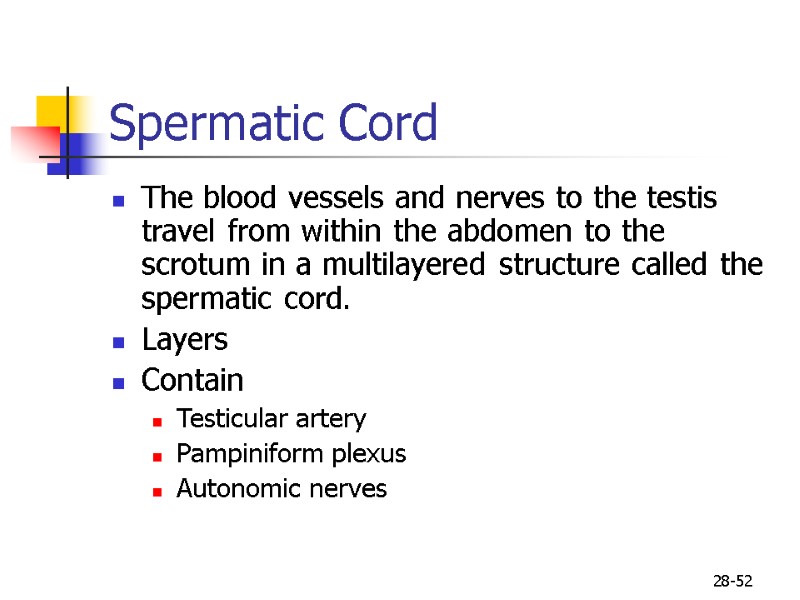 Spermatic Cord

- The blood vessels and nerves to the testis travel from within the abdomen to the scrotum in a multilayered structure called the spermatic cord.
- Layers
- Contain
  - Testicular artery
  - Pampiniform plexus
  - Autonomic nerves

28-52